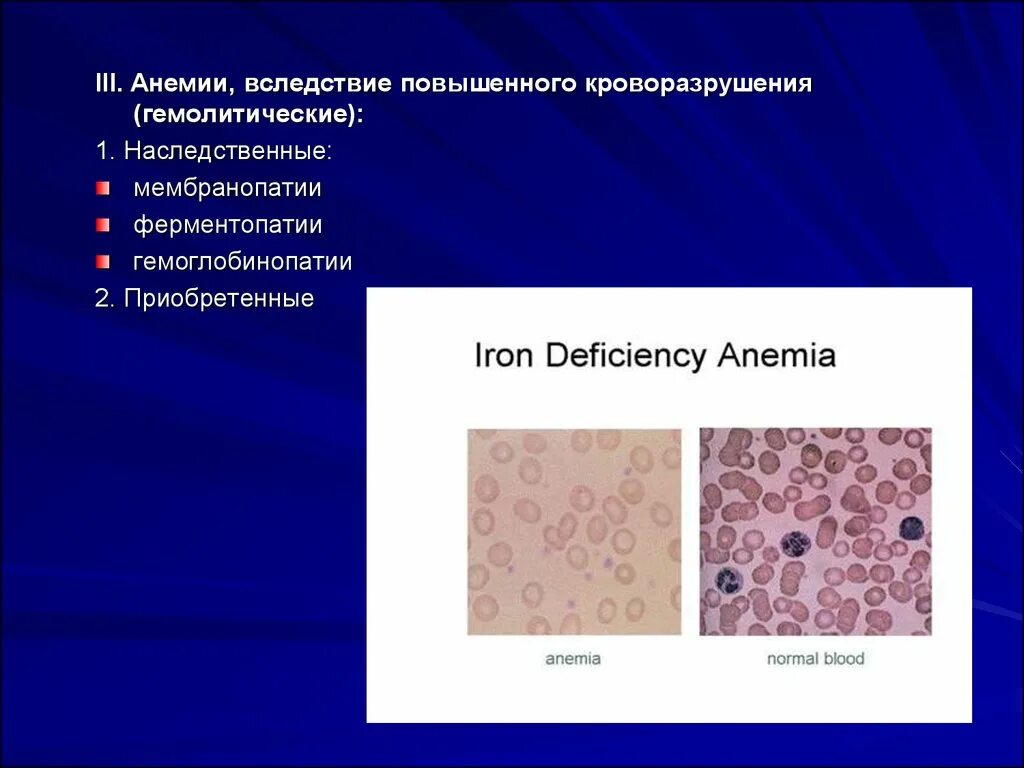 III. Анемии, вследствие повышенного кроворазрушения (гемолитические):

1. Наследственные:

мембранопатии

ферментопатии

гемоглобинопатии

2. Приобретенные

Iron Deficiency Anemia

anemia

normal blood